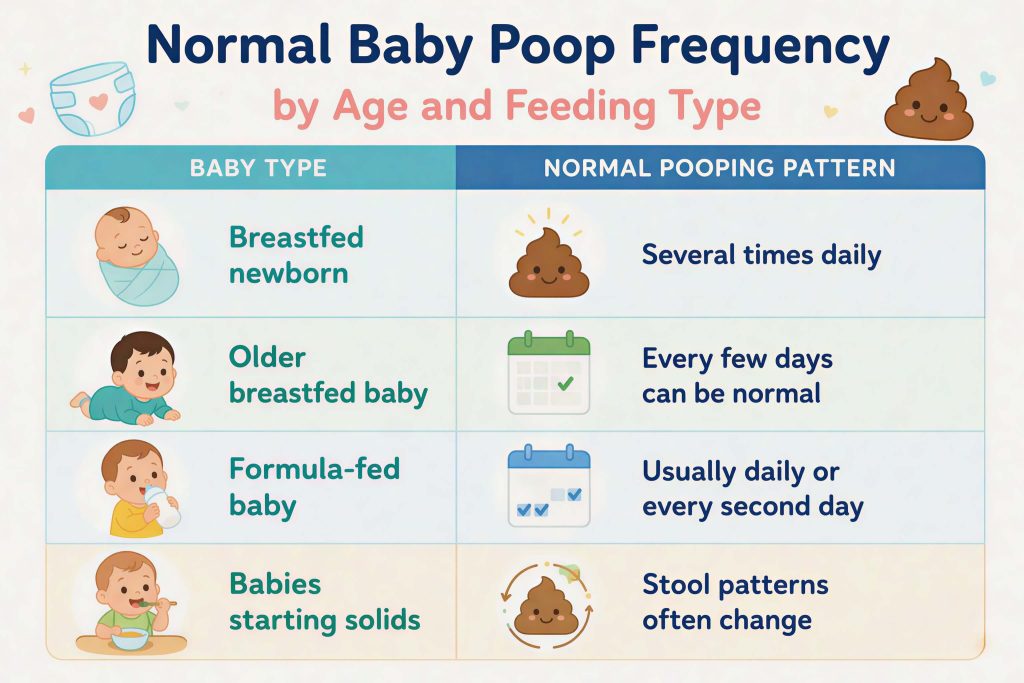 Normal Baby Poop Frequency
by Age and Feeding Type

| BABY TYPE | NORMAL POOPING PATTERN |
|---|---|
| Breastfed newborn | Several times daily |
| Older breastfed baby | Every few days can be normal |
| Formula-fed baby | Usually daily or every second day |
| Babies starting solids | Stool patterns often change |